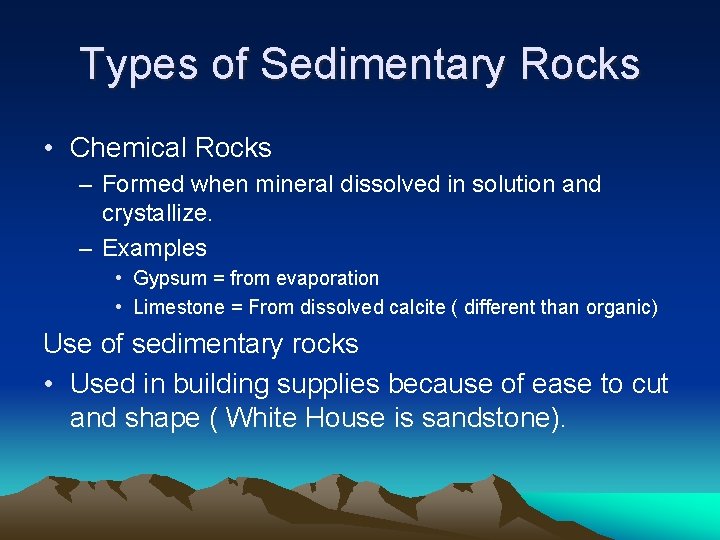 Types of Sedimentary Rocks

• Chemical Rocks
– Formed when mineral dissolved in solution and crystallize.
– Examples
• Gypsum = from evaporation
• Limestone = From dissolved calcite ( different than organic)

Use of sedimentary rocks

• Used in building supplies because of ease to cut and shape ( White House is sandstone).